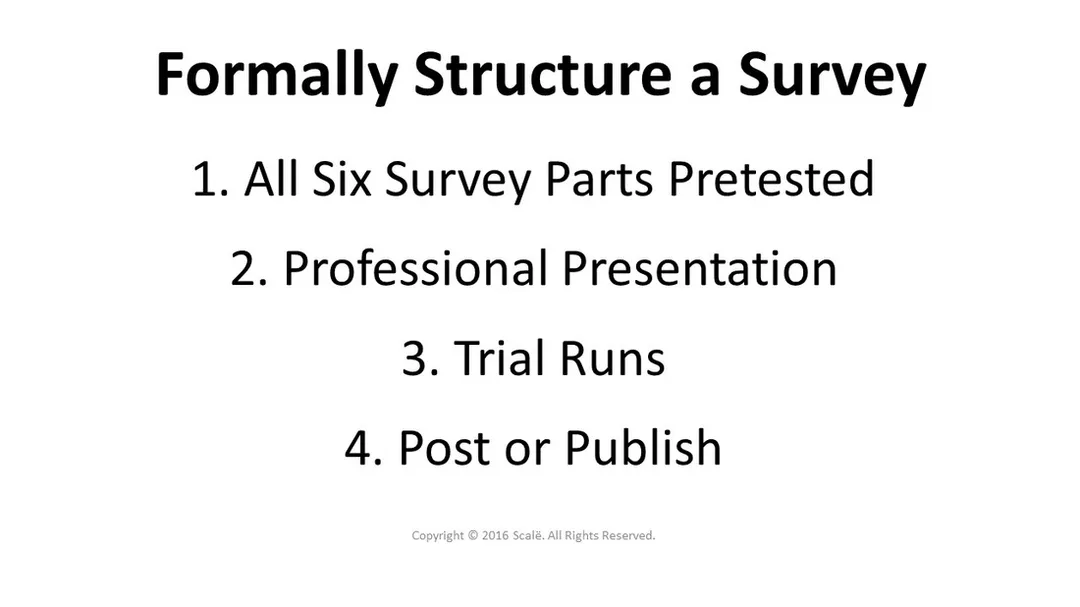 Formally Structure a Survey

1. All Six Survey Parts Pretested

2. Professional Presentation

3. Trial Runs

4. Post or Publish

Copyright © 2016 Scalë. All Rights Reserved.